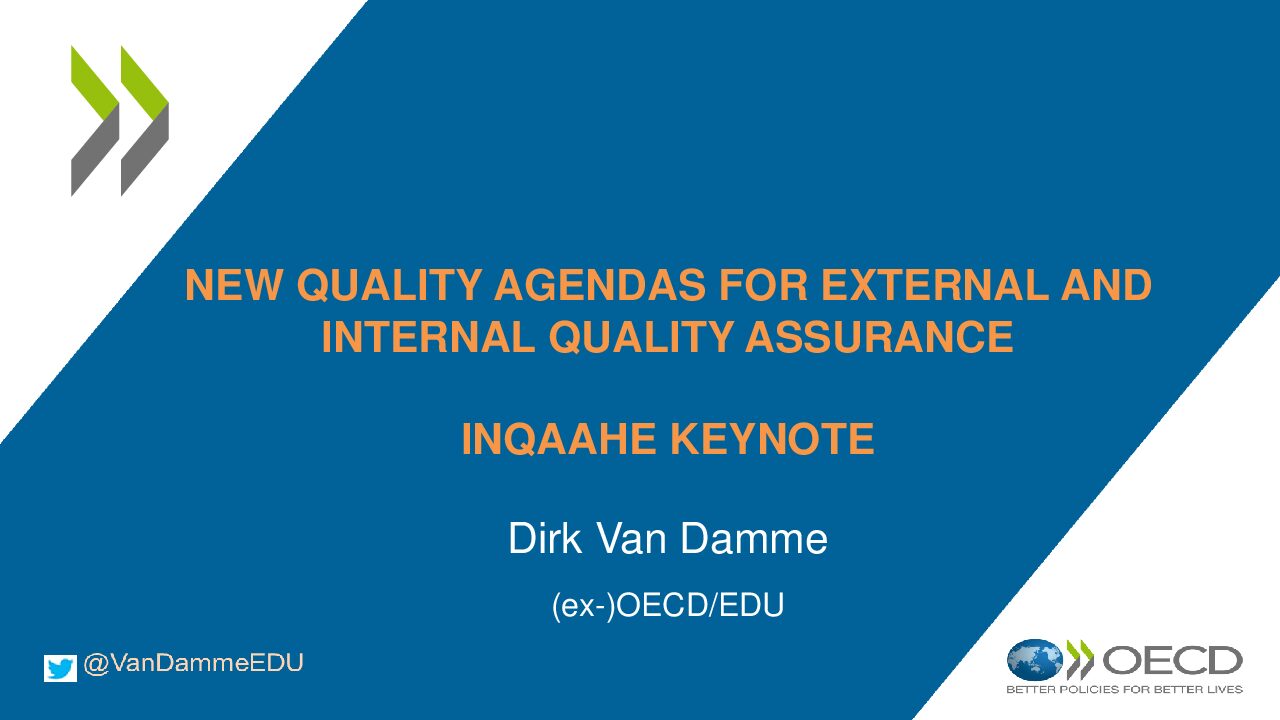 NEW QUALITY AGENDAS FOR EXTERNAL AND INTERNAL QUALITY ASSURANCE

INQAAHE KEYNOTE

Dirk Van Damme

(ex-)OECD/EDU

@VanDammeEDU

OECD
BETTER POLICIES FOR BETTER LIVES